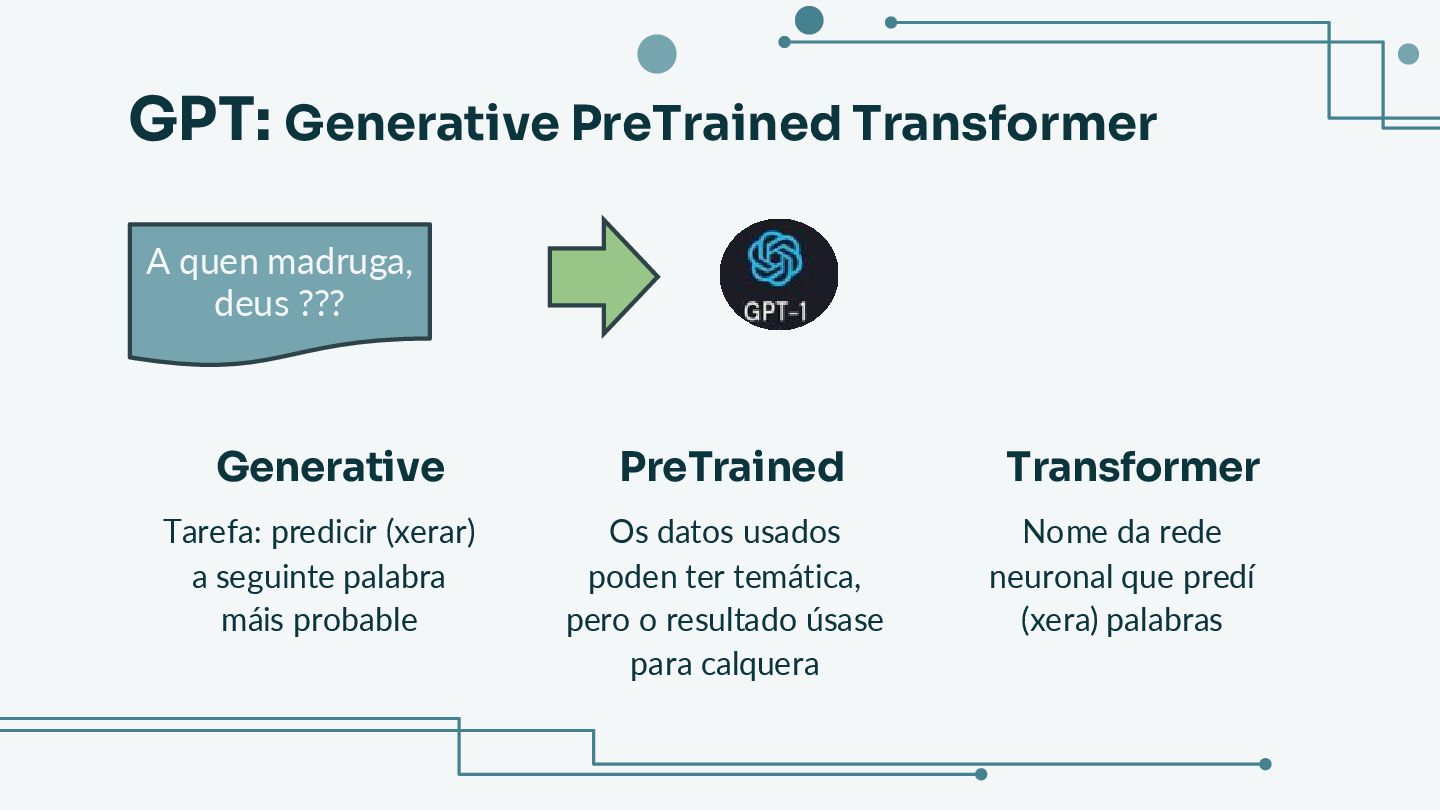 GPT: Generative PreTrained Transformer

A quen madruga, deus ???

GPT-1

Generative

Tarefa: predicir (xerar) a seguinte palabra máis probable

PreTrained

Os datos usados poden ter temática, pero o resultado úsase para calquera

Transformer

Nome da rede neuronal que predí (xera) palabras